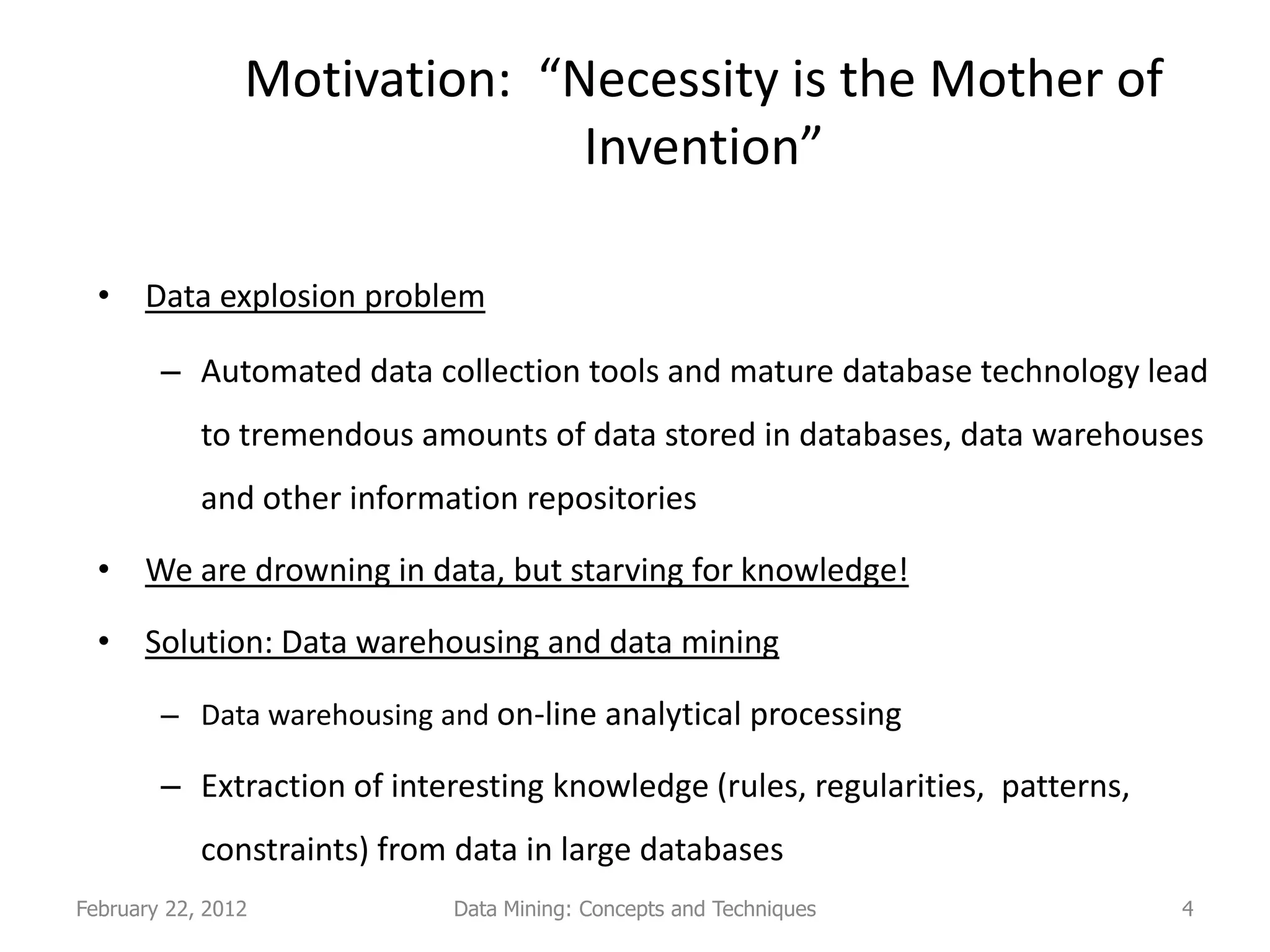 Motivation: “Necessity is the Mother of Invention”

• Data explosion problem

– Automated data collection tools and mature database technology lead to tremendous amounts of data stored in databases, data warehouses and other information repositories

• We are drowning in data, but starving for knowledge!

• Solution: Data warehousing and data mining

– Data warehousing and on-line analytical processing

– Extraction of interesting knowledge (rules, regularities, patterns, constraints) from data in large databases

February 22, 2012 Data Mining: Concepts and Techniques 4